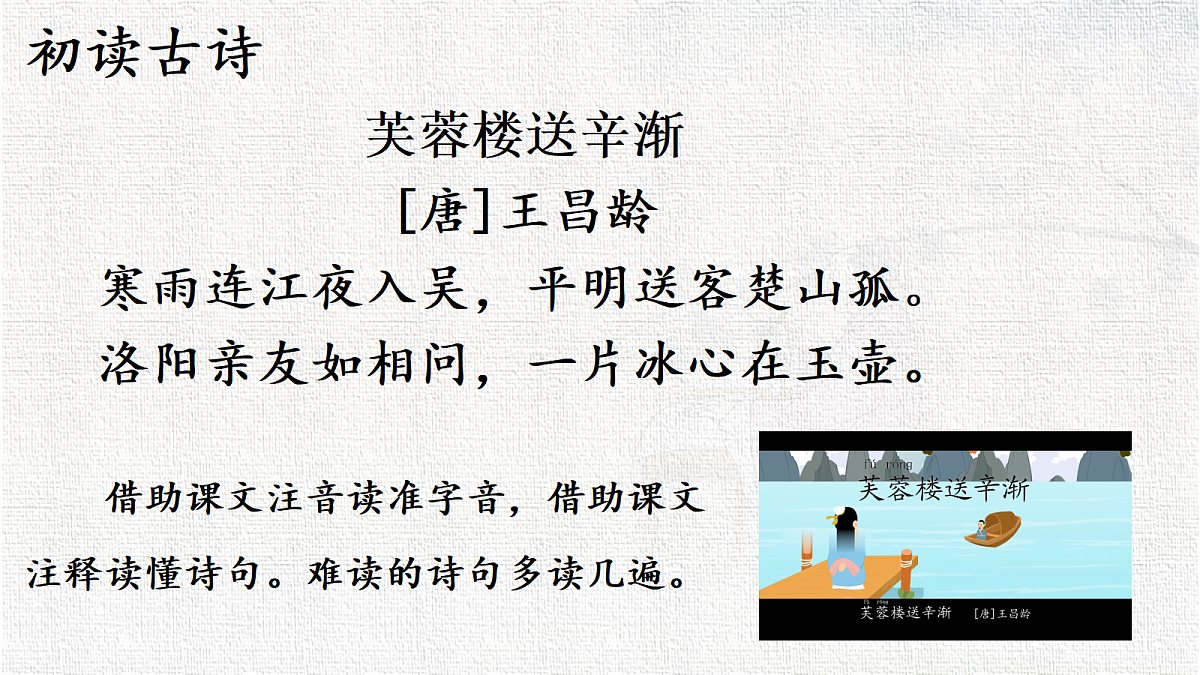 初读古诗

芙蓉楼送辛渐

[唐]王昌龄

寒雨连江夜入吴，平明送客楚山孤。

洛阳亲友如相问，一片冰心在玉壶。

借助课文注音读准字音，借助课文注释读懂诗句。难读的诗句多读几遍。

fú róng
芙蓉楼送辛渐

芙蓉楼送辛渐　[唐]王昌龄